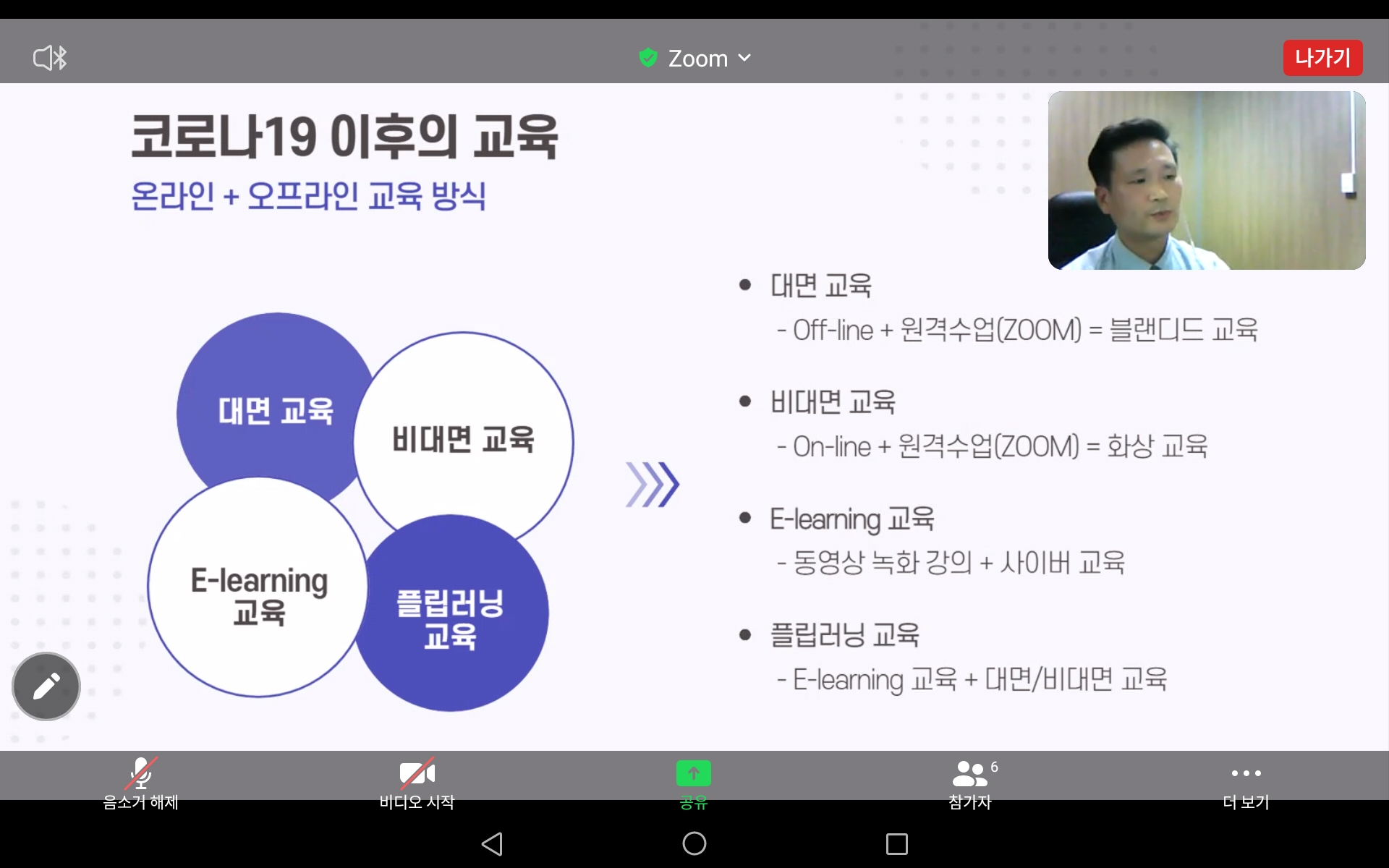 Zoom

나가기

코로나19 이후의 교육

온라인 + 오프라인 교육 방식

대면 교육

비대면 교육

E-learning 교육

플립러닝 교육

• 대면 교육
- Off-line + 원격수업(ZOOM) = 블랜디드 교육

• 비대면 교육
- On-line + 원격수업(ZOOM) = 화상 교육

• E-learning 교육
- 동영상 녹화 강의 + 사이버 교육

• 플립러닝 교육
- E-learning 교육 + 대면/비대면 교육

음소거 해제

비디오 시작

공유

6

참가자

더 보기